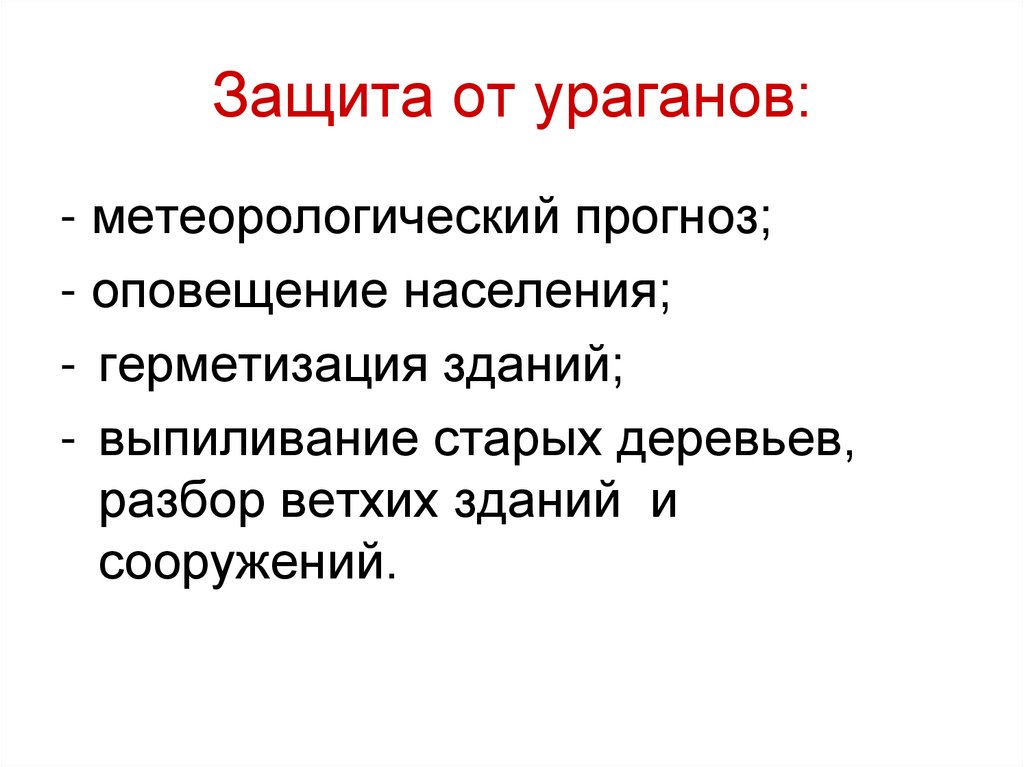 Защита от ураганов:

- метеорологический прогноз;
- оповещение населения;
- герметизация зданий;
- выпиливание старых деревьев, разбор ветхих зданий и сооружений.